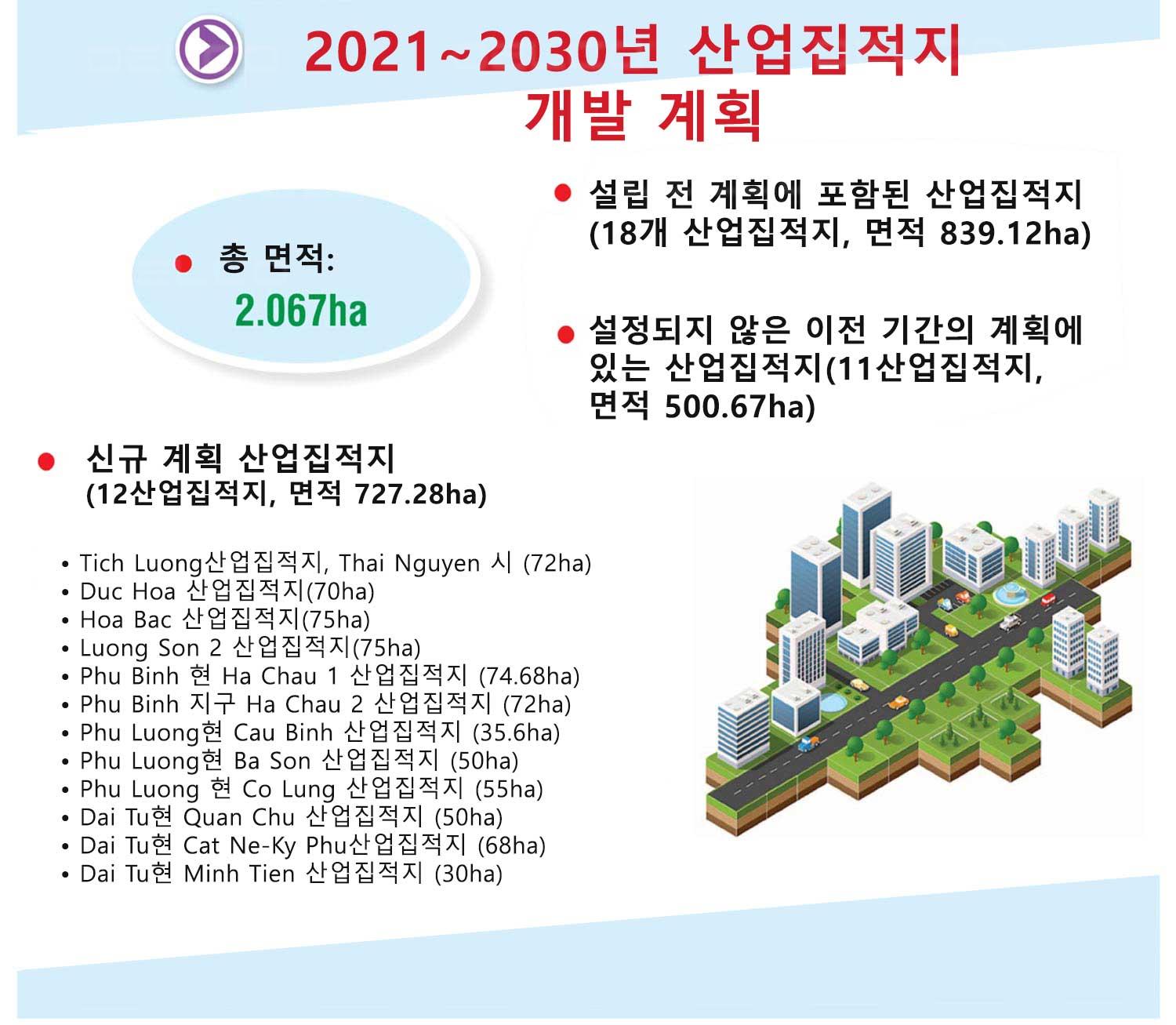 2021~2030년 산업집적지 개발 계획

총 면적:
2.067ha

설립 전 계획에 포함된 산업집적지 (18개 산업집적지, 면적 839.12ha)

설정되지 않은 이전 기간의 계획에 있는 산업집적지(11산업집적지, 면적 500.67ha)

신규 계획 산업집적지 (12산업집적지, 면적 727.28ha)

• Tich Luong산업집적지, Thai Nguyen 시 (72ha)
• Duc Hoa 산업집적지(70ha)
• Hoa Bac 산업집적지(75ha)
• Luong Son 2 산업집적지(75ha)
• Phu Binh 현 Ha Chau 1 산업집적지 (74.68ha)
• Phu Binh 지구 Ha Chau 2 산업집적지 (72ha)
• Phu Luong현 Cau Binh 산업집적지 (35.6ha)
• Phu Luong현 Ba Son 산업집적지 (50ha)
• Phu Luong 현 Co Lung 산업집적지 (55ha)
• Dai Tu현 Quan Chu 산업집적지 (50ha)
• Dai Tu현 Cat Ne-Ky Phu산업집적지 (68ha)
• Dai Tu현 Minh Tien 산업집적지 (30ha)